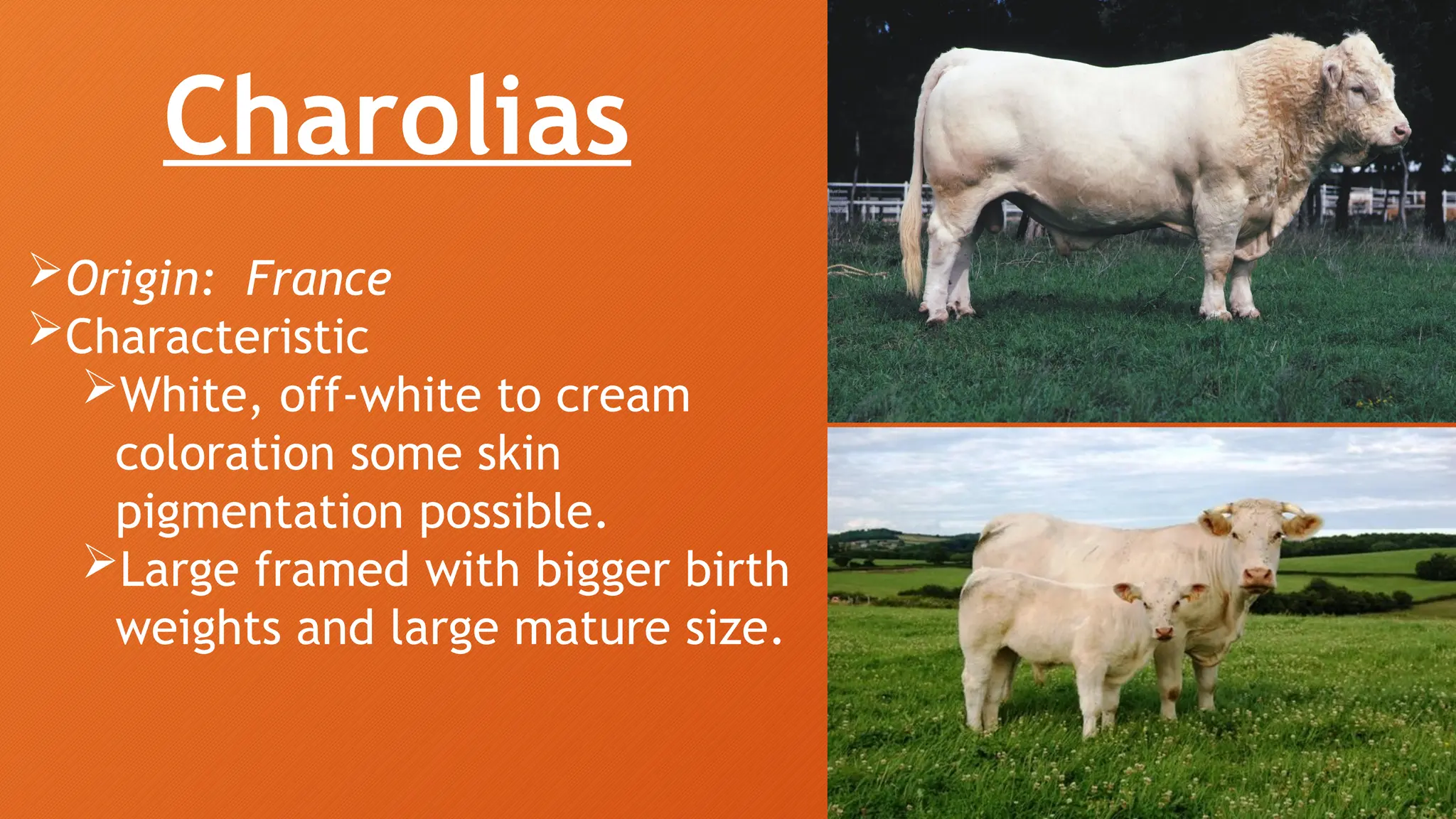 Charolias

➢Origin: France
➢Characteristic
➢White, off-white to cream coloration some skin pigmentation possible.
➢Large framed with bigger birth weights and large mature size.